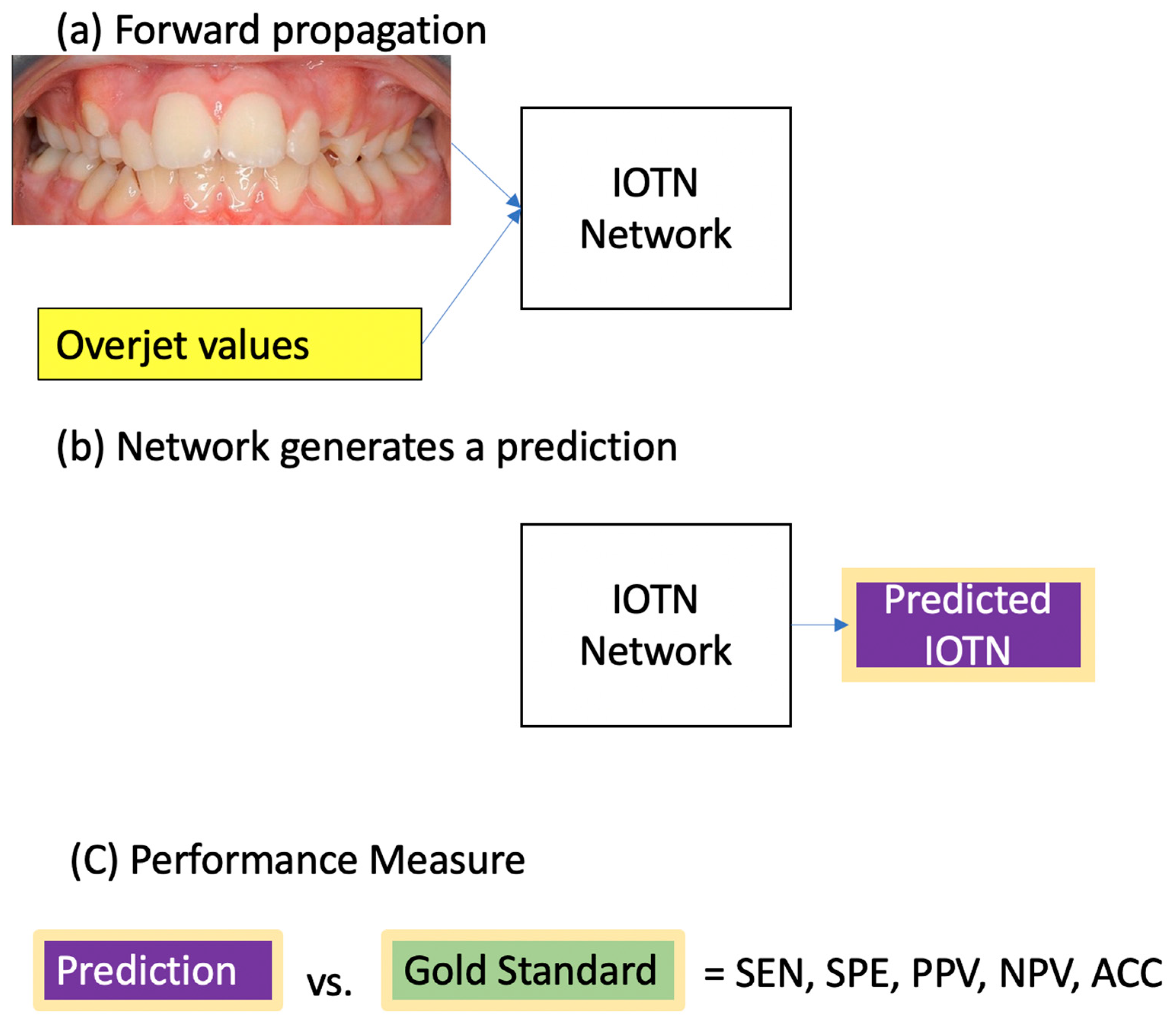 (a) Forward propagation

IOTN Network

Overjet values

(b) Network generates a prediction

IOTN Network

Predicted IOTN

(C) Performance Measure

Prediction vs. Gold Standard = SEN, SPE, PPV, NPV, ACC